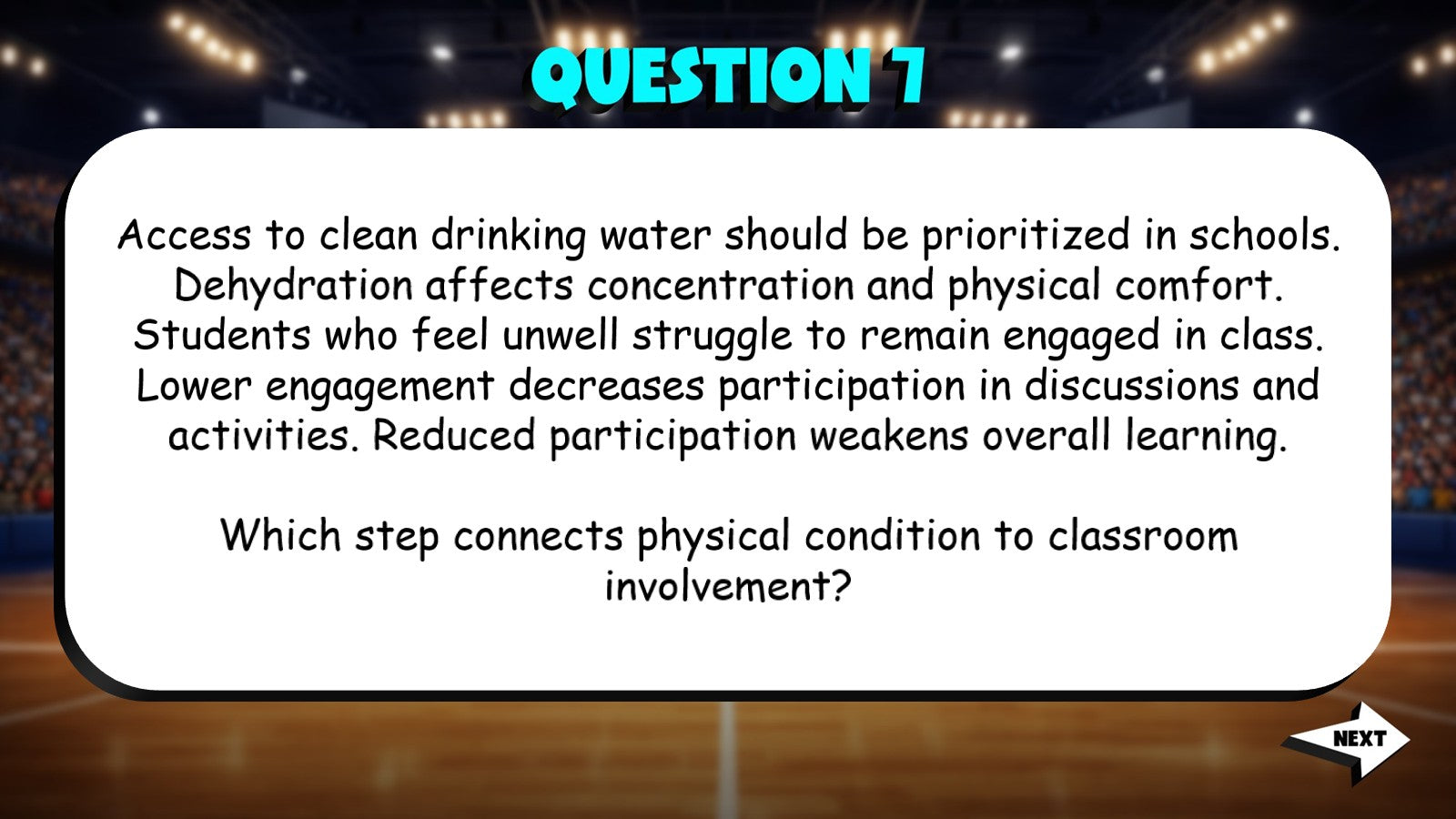 QUESTION 7

Access to clean drinking water should be prioritized in schools. Dehydration affects concentration and physical comfort. Students who feel unwell struggle to remain engaged in class. Lower engagement decreases participation in discussions and activities. Reduced participation weakens overall learning.

Which step connects physical condition to classroom involvement?

NEXT